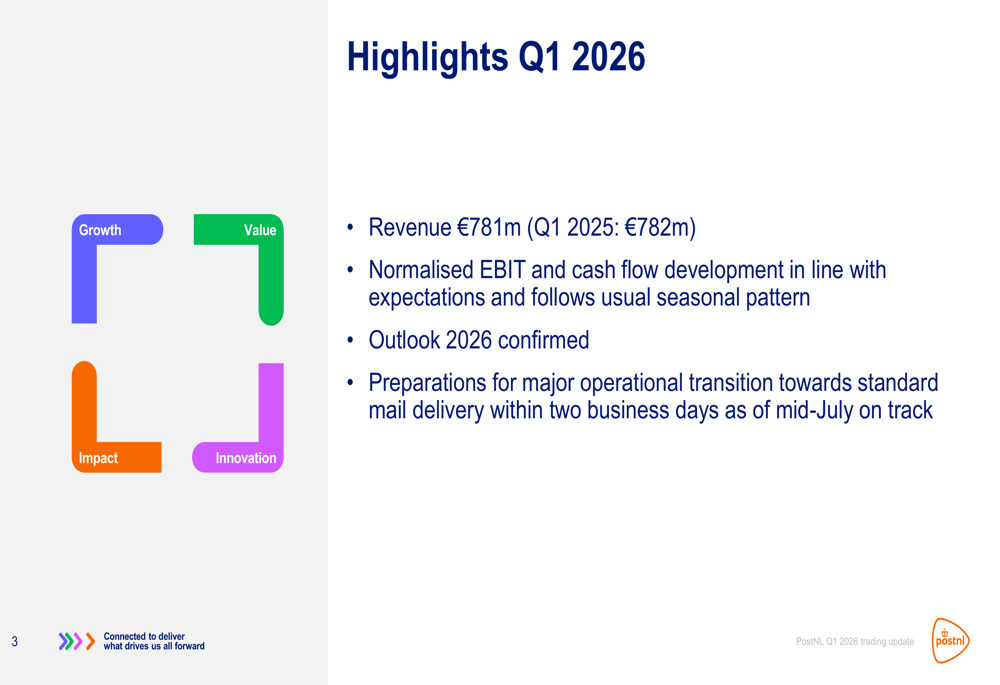 Highlights Q1 2026

Growth

Value

Impact

Innovation

• Revenue €781m (Q1 2025: €782m)

• Normalised EBIT and cash flow development in line with expectations and follows usual seasonal pattern

• Outlook 2026 confirmed

• Preparations for major operational transition towards standard mail delivery within two business days as of mid-July on track

3

Connected to deliver what drives us all forward

PostNL Q1 2026 trading update

postnl